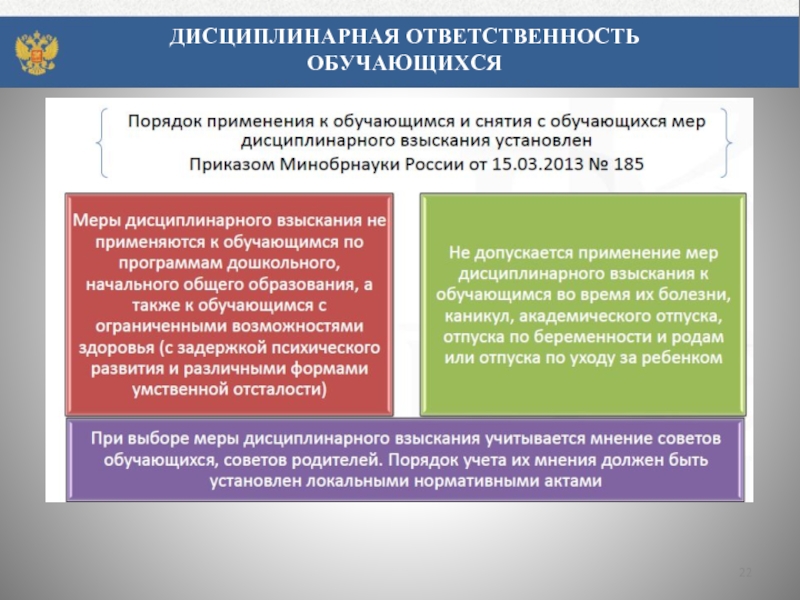 ДИСЦИПЛИНАРНАЯ ОТВЕТСТВЕННОСТЬ ОБУЧАЮЩИХСЯ

Порядок применения к обучающимся и снятия с обучающихся мер дисциплинарного взыскания установлен Приказом Минобрнауки России от 15.03.2013 № 185

Меры дисциплинарного взыскания не применяются к обучающимся по программам дошкольного, начального общего образования, а также к обучающимся с ограниченными возможностями здоровья (с задержкой психического развития и различными формами умственной отсталости)

Не допускается применение мер дисциплинарного взыскания к обучающимся во время их болезни, каникул, академического отпуска, отпуска по беременности и родам или отпуска по уходу за ребенком

При выборе меры дисциплинарного взыскания учитывается мнение советов обучающихся, советов родителей. Порядок учета их мнения должен быть установлен локальными нормативными актами

22